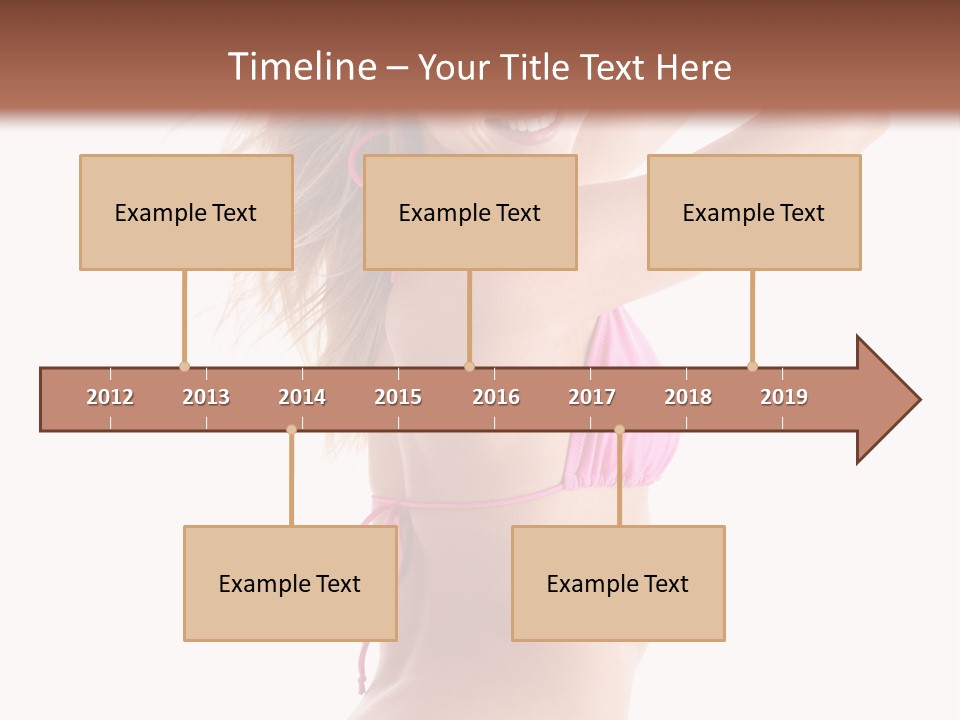 Timeline – Your Title Text Here

Example Text

Example Text

Example Text

2012 2013 2014 2015 2016 2017 2018 2019

Example Text

Example Text